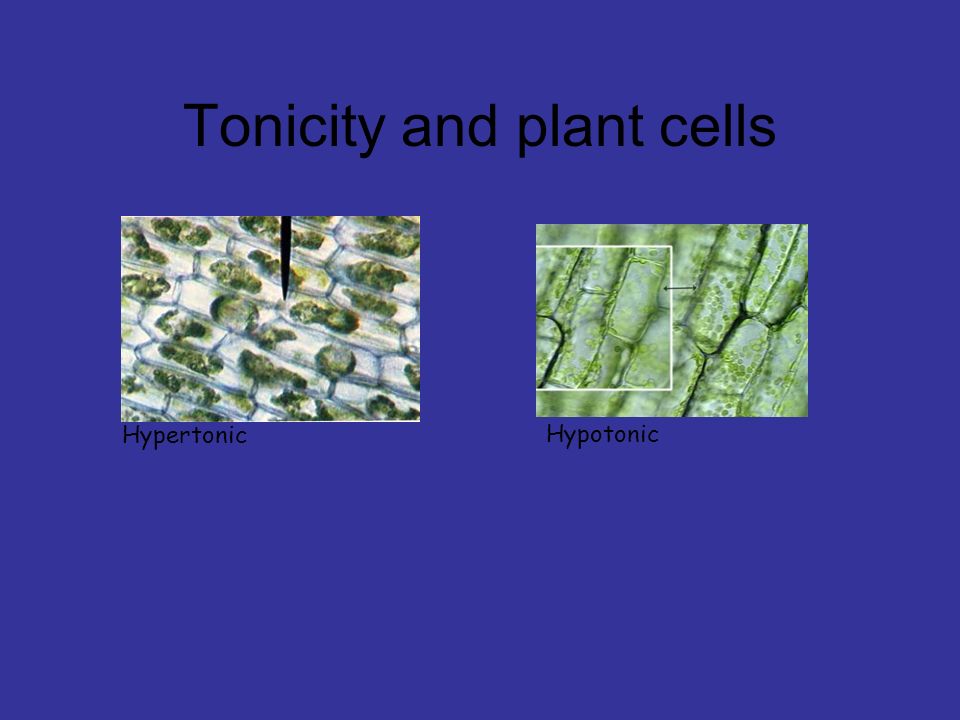 Tonicity and plant cells

Hypertonic

Hypotonic